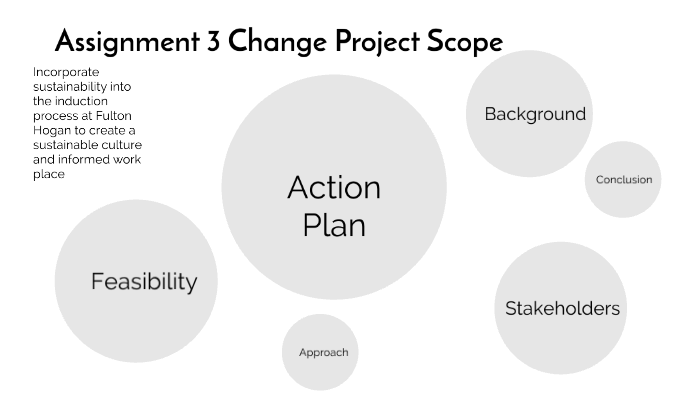 Assignment 3 Change Project Scope

Incorporate sustainability into the induction process at Fulton Hogan to create a sustainable culture and informed work place

Action Plan

Background

Conclusion

Feasibility

Stakeholders

Approach